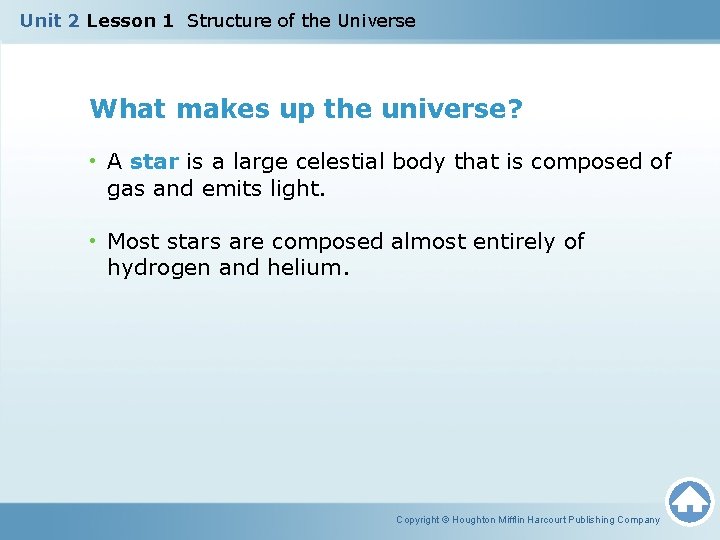 Unit 2 Lesson 1 Structure of the Universe

What makes up the universe?

• A star is a large celestial body that is composed of gas and emits light.

• Most stars are composed almost entirely of hydrogen and helium.

Copyright © Houghton Mifflin Harcourt Publishing Company